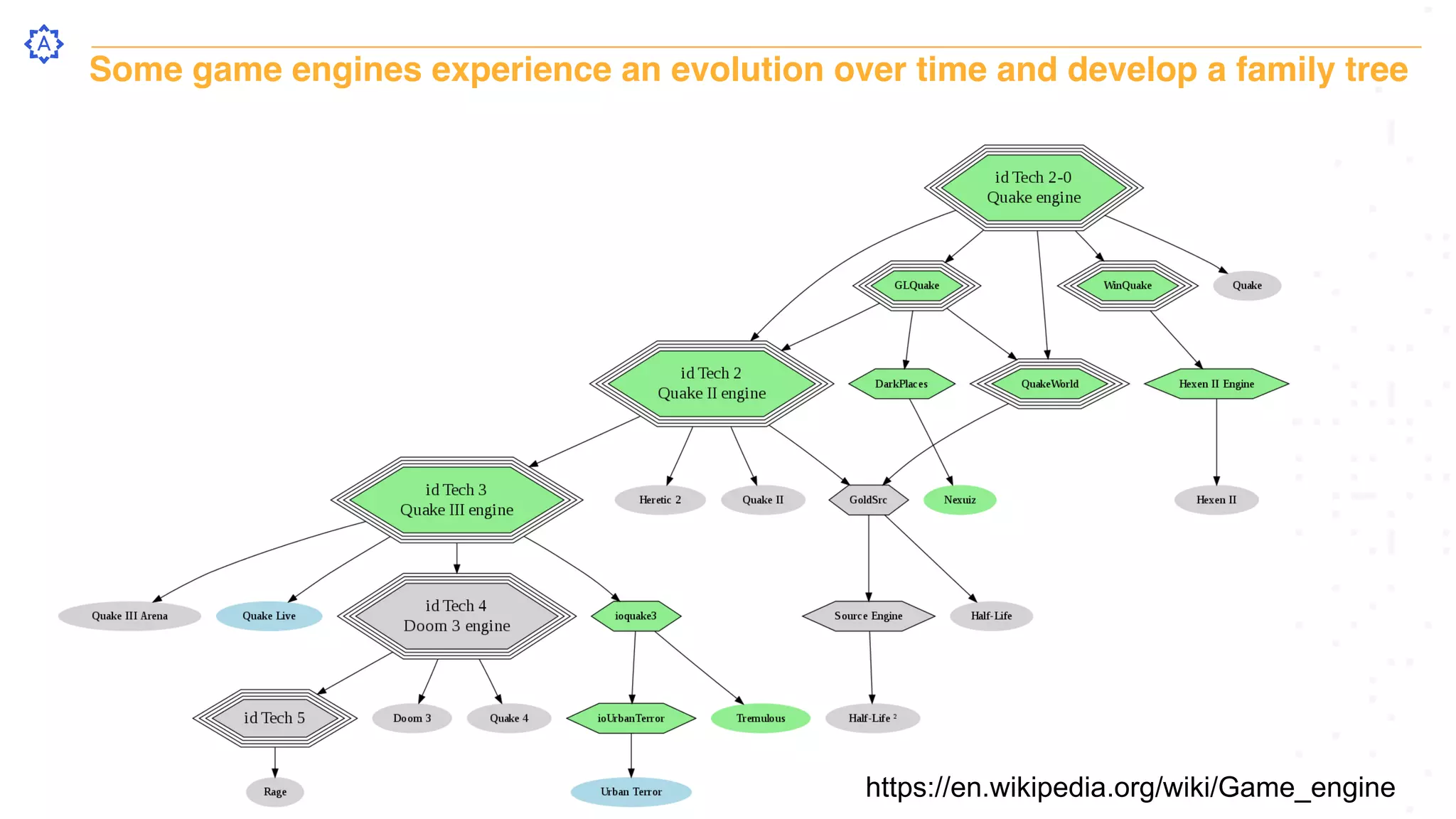 A

Some game engines experience an evolution over time and develop a family tree

id Tech 2-0
Quake engine

GLQuake

WinQuake

Quake

id Tech 2
Quake II engine

DarkPlaces

QuakeWorld

Hexen II Engine

id Tech 3
Quake III engine

Heretic 2

Quake II

GoldSrc

Nexuiz

Hexen II

Quake III Arena

Quake Live

id Tech 4
Doom 3 engine

ioquake3

Source Engine

Half-Life

id Tech 5

Doom 3

Quake 4

ioUrbanTerror

Tremulous

Half-Life 2

Rage

Urban Terror

https://en.wikipedia.org/wiki/Game_engine